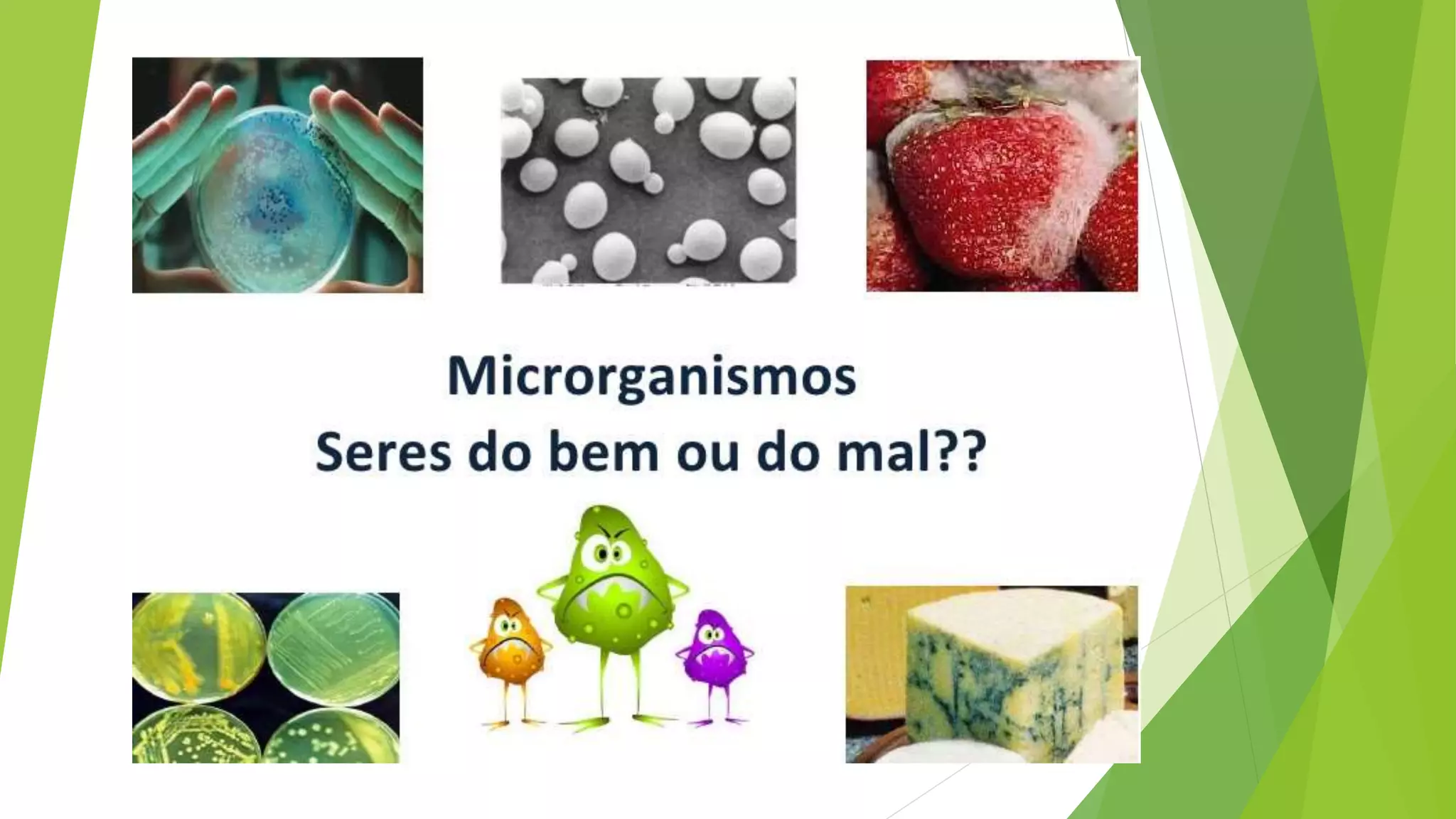 Microrganismos
Seres do bem ou do mal??